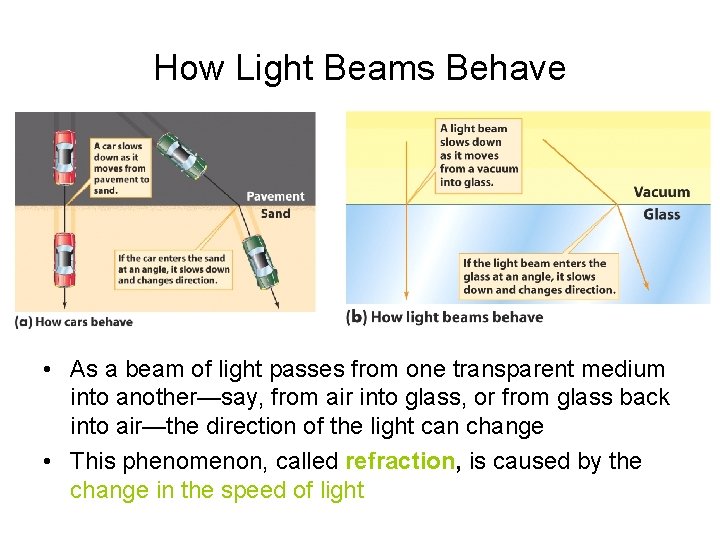 How Light Beams Behave

A car slows down as it moves from pavement to sand.

Pavement

Sand

If the car enters the sand at an angle, it slows down and changes direction.

(a) How cars behave

A light beam slows down as it moves from a vacuum into glass.

Vacuum

Glass

If the light beam enters the glass at an angle, it slows down and changes direction.

(b) How light beams behave

• As a beam of light passes from one transparent medium into another—say, from air into glass, or from glass back into air—the direction of the light can change

• This phenomenon, called refraction, is caused by the change in the speed of light